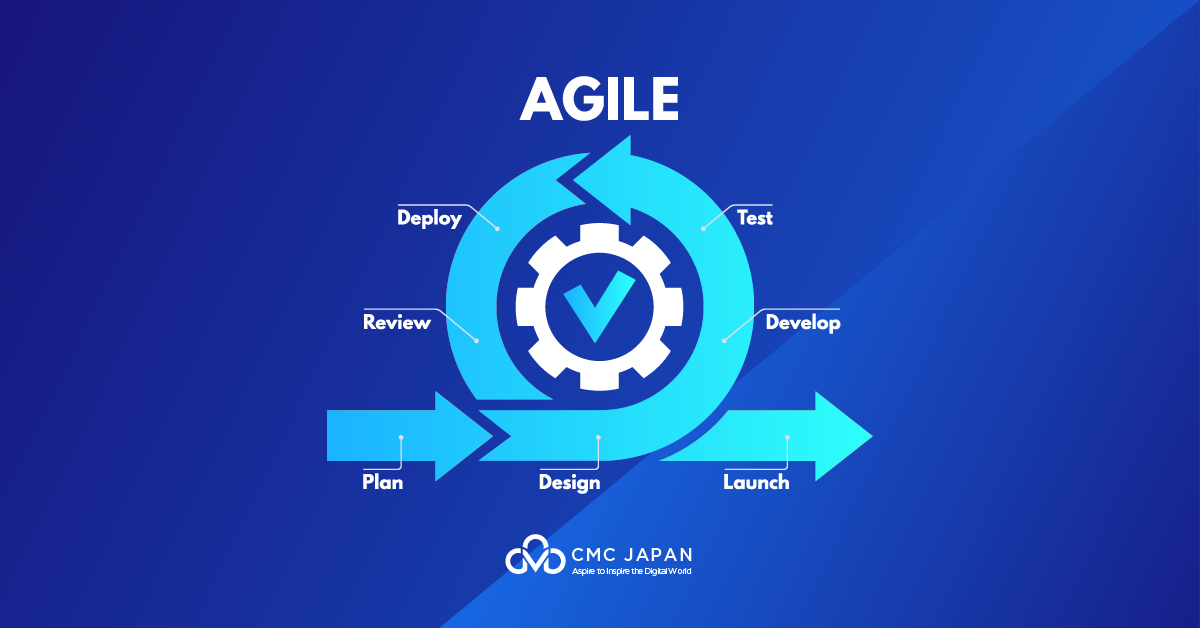 AGILE

Deploy

Test

Review

Develop

Plan

Design

Launch

CMC JAPAN
Aspire to Inspire the Digital World